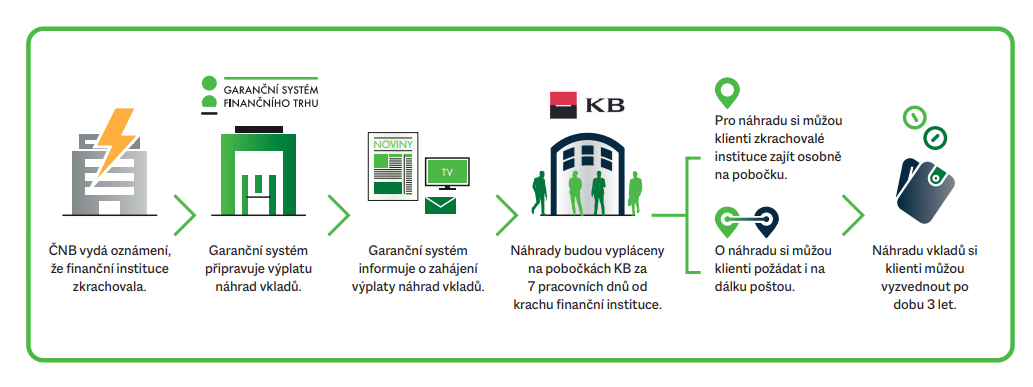 ČNB vydá oznámení, že finanční instituce zkrachovala.

GARANČNÍ SYSTÉM FINANČNÍHO TRHU

Garanční systém připravuje výplatu náhrad vkladů.

NOVINY

TV

Garanční systém informuje o zahájení výplaty náhrad vkladů.

KB

Náhrady budou vypláceny na pobočkách KB za 7 pracovních dnů od krachu finanční instituce.

Pro náhradu si můžou klienti zkrachovalé instituce zajít osobně na pobočku.

O náhradu si můžou klienti požádat i na dálku poštou.

Náhradu vkladů si klienti můžou vyzvednout po dobu 3 let.